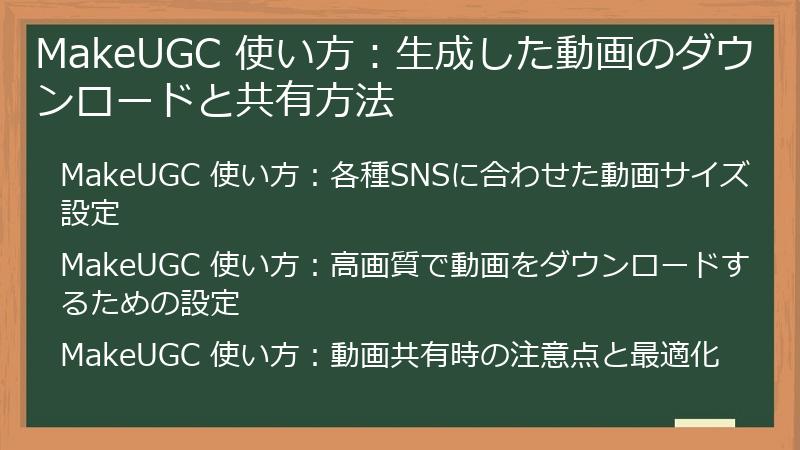 MakeUGC 使い方：生成した動画のダウンロードと共有方法

MakeUGC 使い方：各種SNSに合わせた動画サイズ設定

MakeUGC 使い方：高画質で動画をダウンロードするための設定

MakeUGC 使い方：動画共有時の注意点と最適化